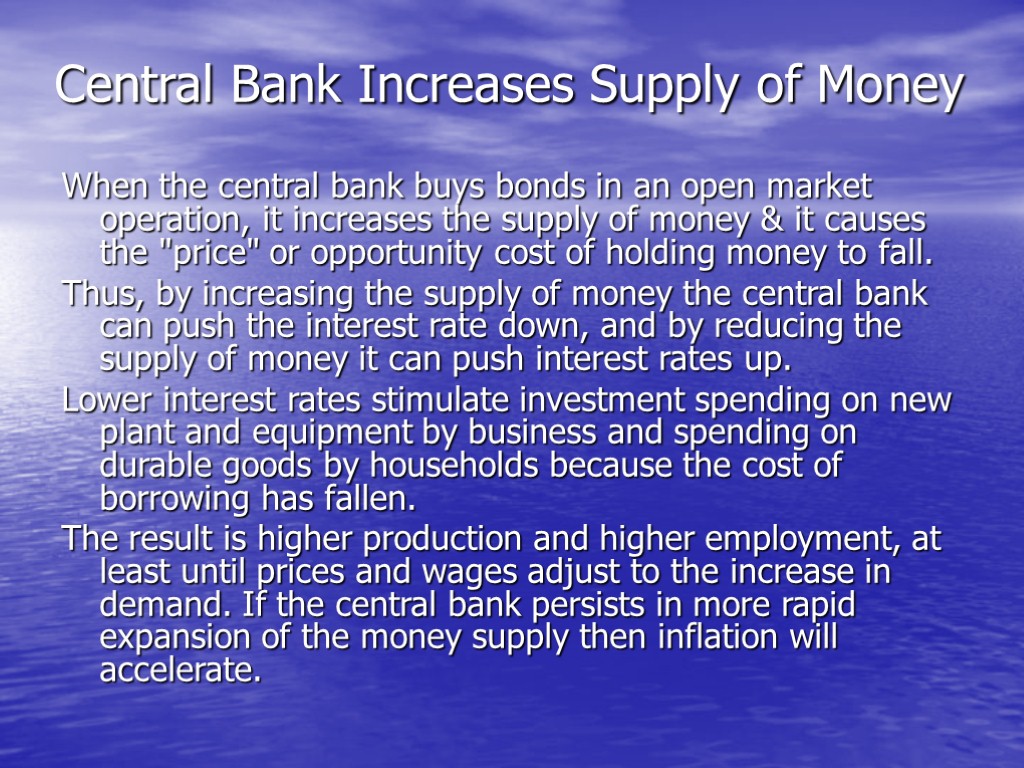 Central Bank Increases Supply of Money

When the central bank buys bonds in an open market operation, it increases the supply of money & it causes the "price" or opportunity cost of holding money to fall.

Thus, by increasing the supply of money the central bank can push the interest rate down, and by reducing the supply of money it can push interest rates up.

Lower interest rates stimulate investment spending on new plant and equipment by business and spending on durable goods by households because the cost of borrowing has fallen.

The result is higher production and higher employment, at least until prices and wages adjust to the increase in demand. If the central bank persists in more rapid expansion of the money supply then inflation will accelerate.